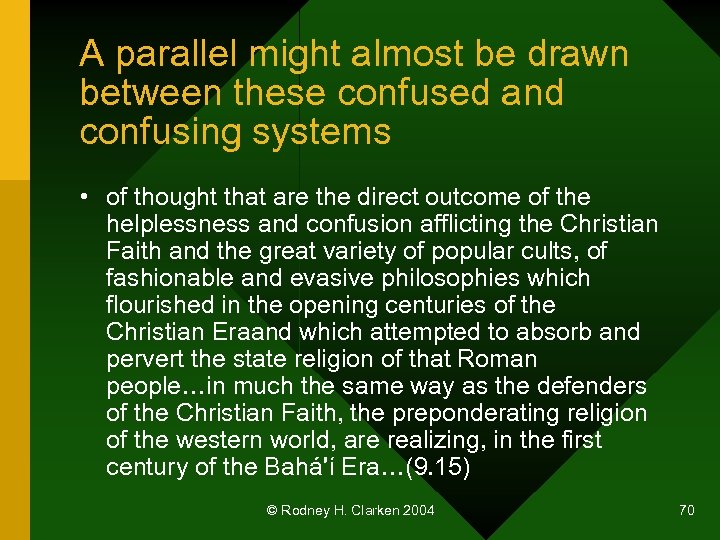 A parallel might almost be drawn between these confused and confusing systems

• of thought that are the direct outcome of the helplessness and confusion afflicting the Christian Faith and the great variety of popular cults, of fashionable and evasive philosophies which flourished in the opening centuries of the Christian Eraand which attempted to absorb and pervert the state religion of that Roman people…in much the same way as the defenders of the Christian Faith, the preponderating religion of the western world, are realizing, in the first century of the Bahá'í Era…(9.15)

© Rodney H. Clarken 2004

70